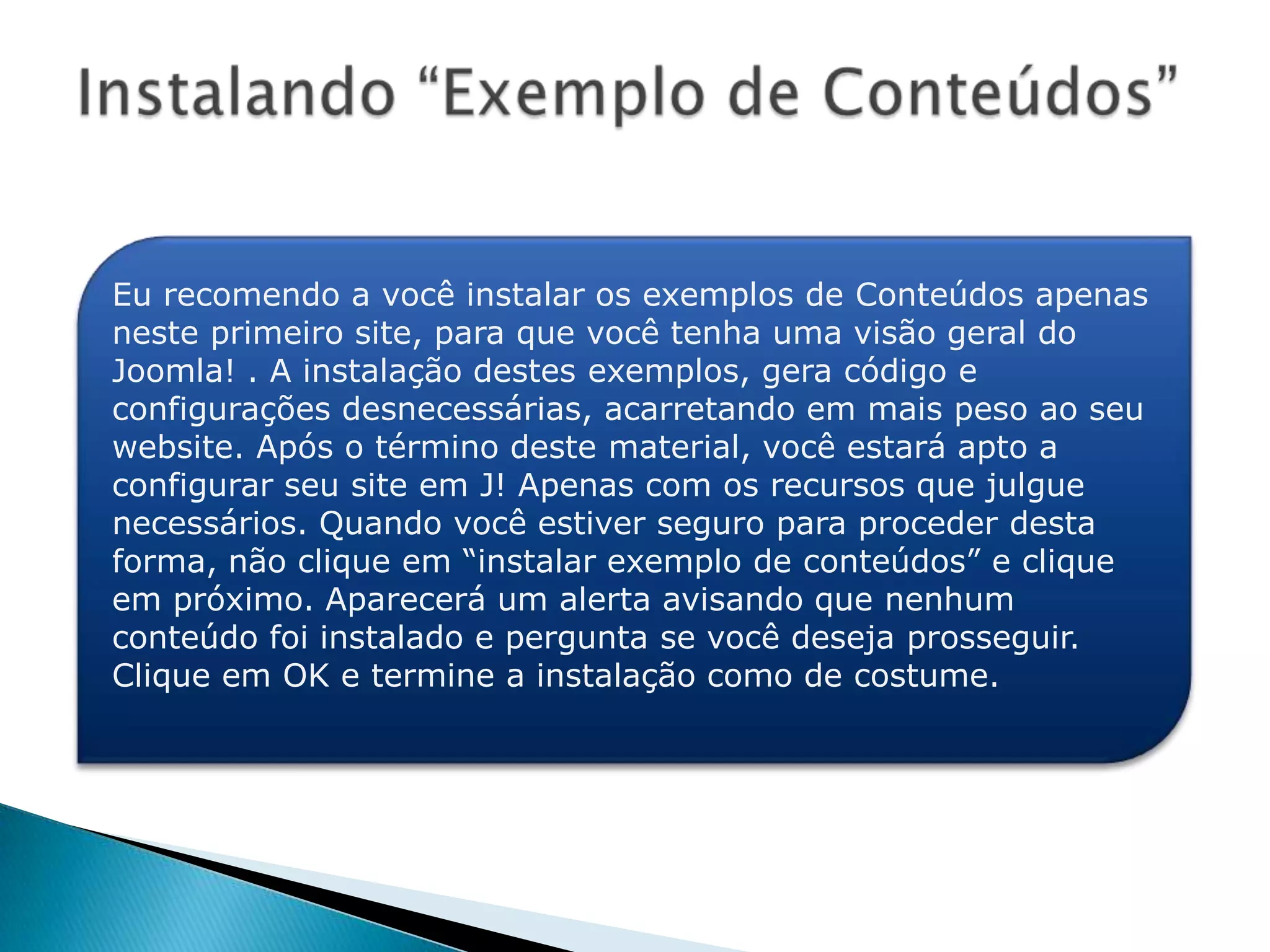 Instalando “Exemplo de Conteúdos”

Eu recomendo a você instalar os exemplos de Conteúdos apenas neste primeiro site, para que você tenha uma visão geral do Joomla! . A instalação destes exemplos, gera código e configurações desnecessárias, acarretando em mais peso ao seu website. Após o término deste material, você estará apto a configurar seu site em J! Apenas com os recursos que julgue necessários. Quando você estiver seguro para proceder desta forma, não clique em “instalar exemplo de conteúdos” e clique em próximo. Aparecerá um alerta avisando que nenhum conteúdo foi instalado e pergunta se você deseja prosseguir. Clique em OK e termine a instalação como de costume.